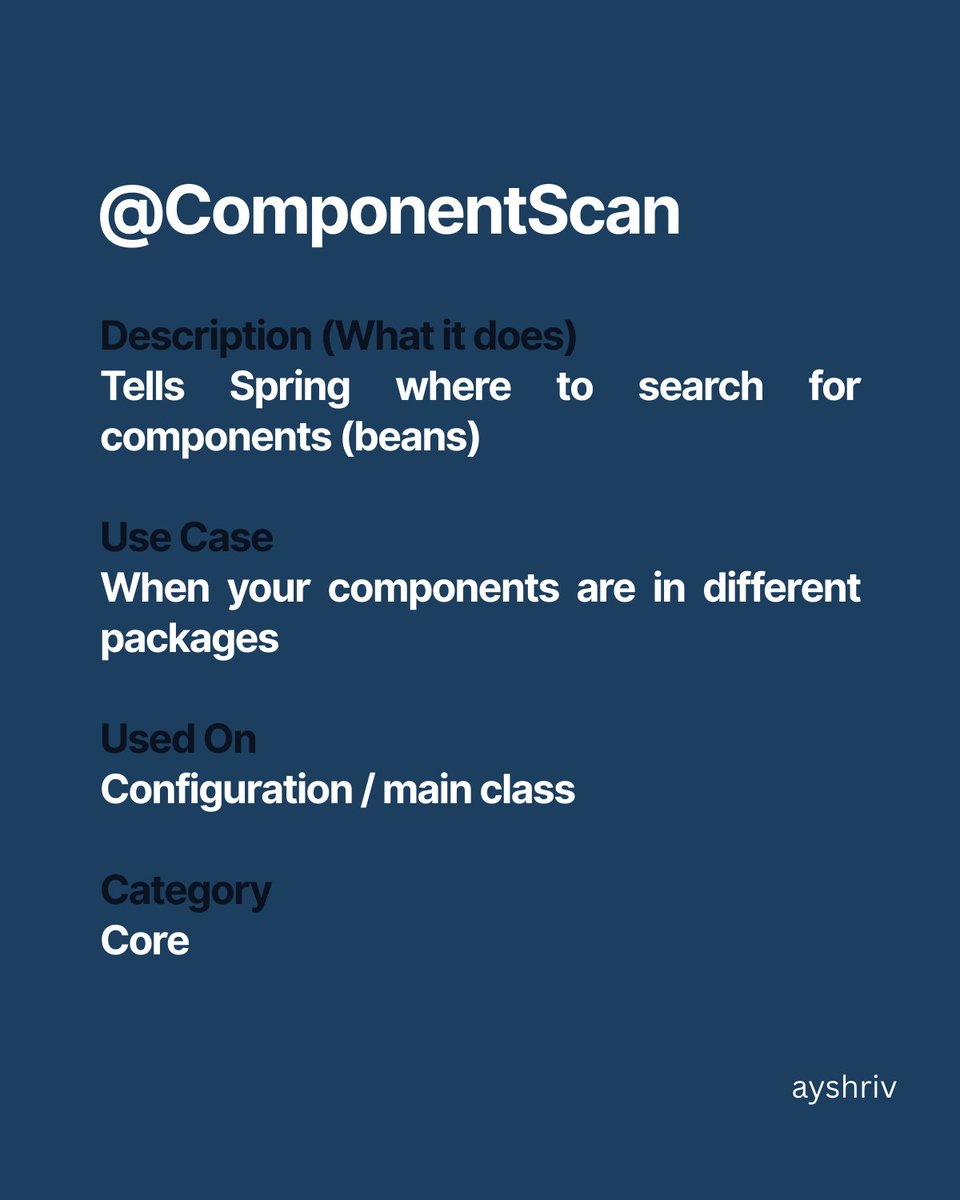 @ComponentScan

Description (What it does)
Tells Spring where to search for components (beans)

Use Case
When your components are in different packages

Used On
Configuration / main class

Category
Core

ayshriv